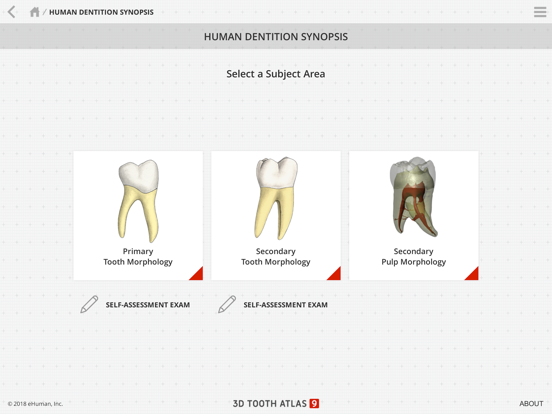 / HUMAN DENTITION SYNOPSIS

HUMAN DENTITION SYNOPSIS

Select a Subject Area

Primary Tooth Morphology

Secondary Tooth Morphology

Secondary Pulp Morphology

SELF-ASSESSMENT EXAM

SELF-ASSESSMENT EXAM

© 2018 eHuman, Inc.

3D TOOTH ATLAS 9

ABOUT